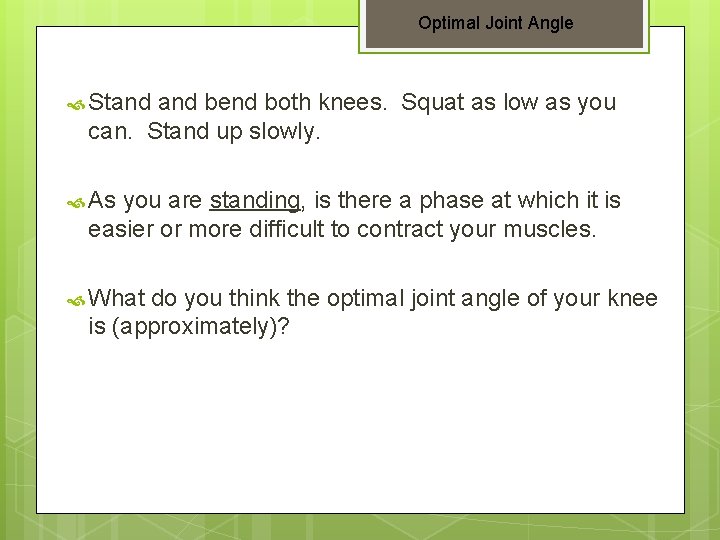 Optimal Joint Angle

Stand and bend both knees. Squat as low as you can. Stand up slowly.

As you are standing, is there a phase at which it is easier or more difficult to contract your muscles.

What do you think the optimal joint angle of your knee is (approximately)?